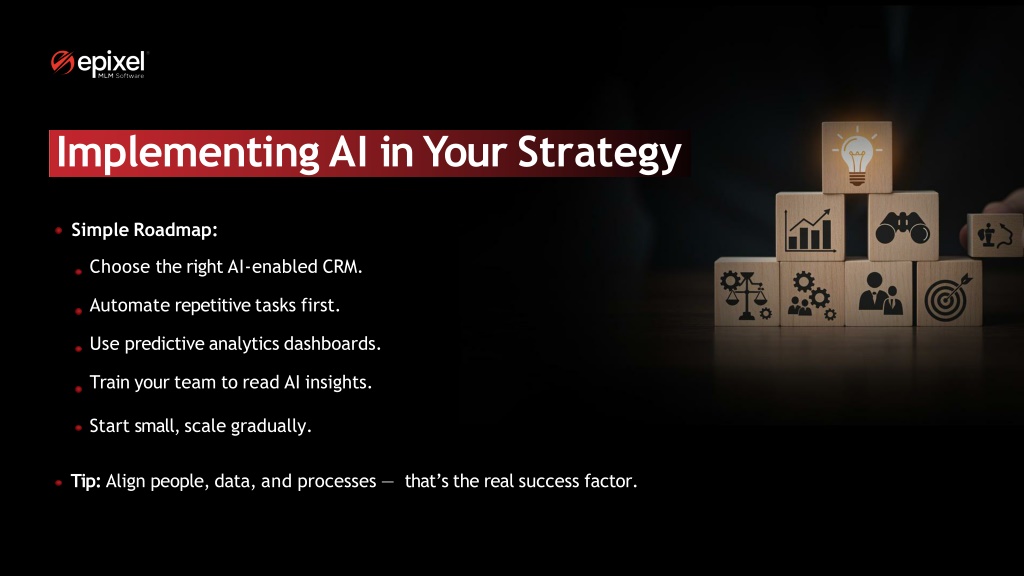 epixel
MLM Software

Implementing AI in Your Strategy

Simple Roadmap:

Choose the right AI-enabled CRM.

Automate repetitive tasks first.

Use predictive analytics dashboards.

Train your team to read AI insights.

Start small, scale gradually.

Tip: Align people, data, and processes — that's the real success factor.